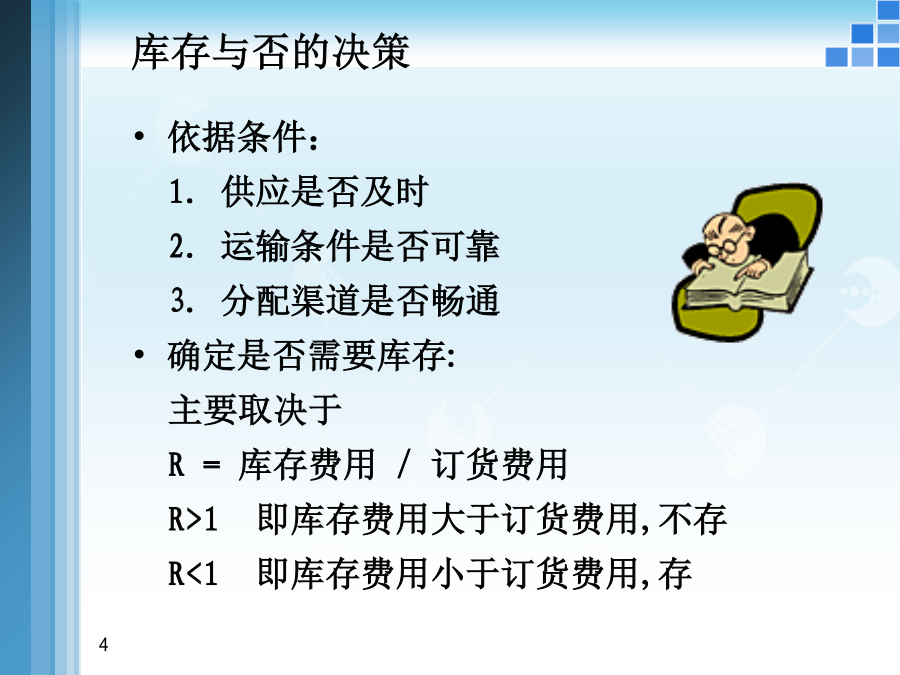 库存与否的决策

• 依据条件：

1. 供应是否及时

2. 运输条件是否可靠

3. 分配渠道是否畅通

• 确定是否需要库存:

主要取决于

R = 库存费用 / 订货费用

R>1 即库存费用大于订货费用,不存

R<1 即库存费用小于订货费用,存

4